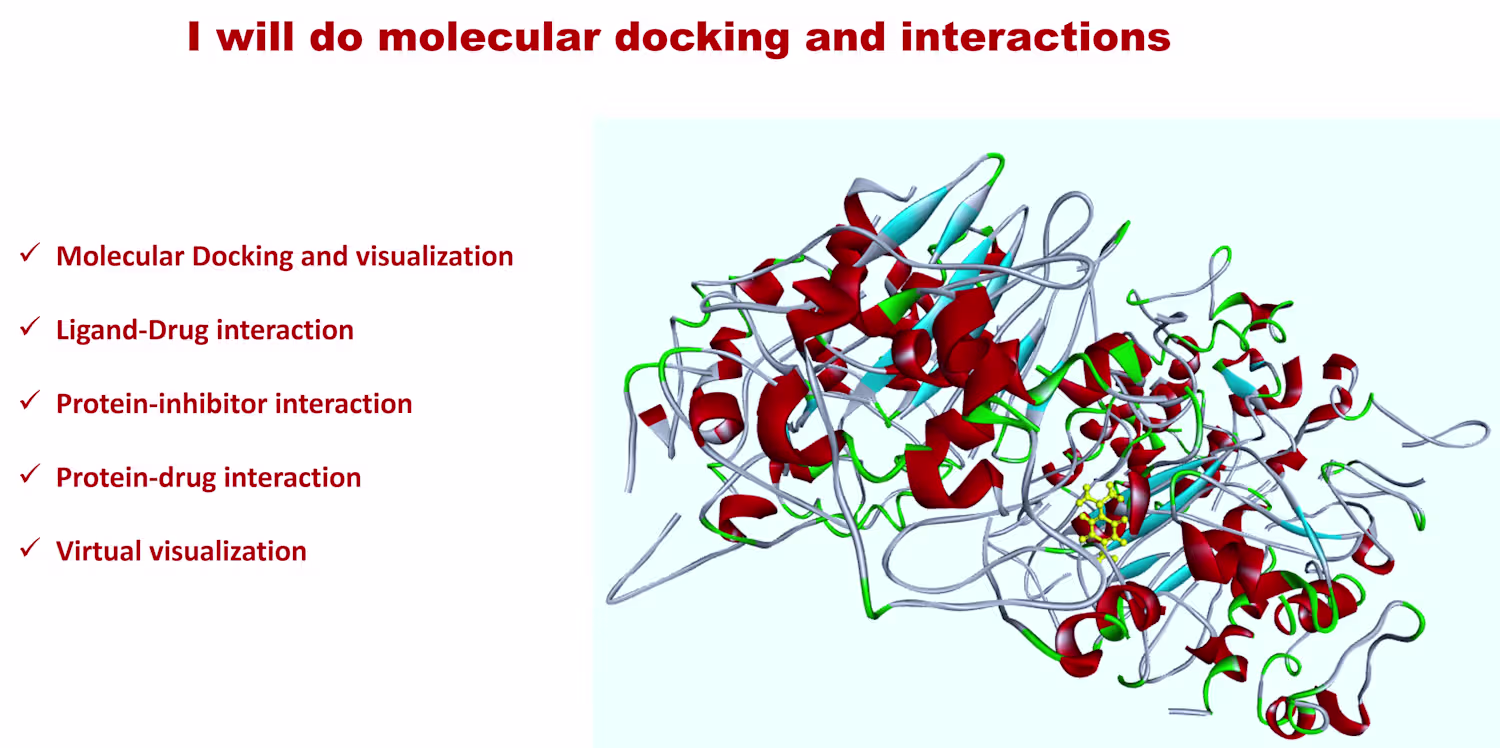 I will do molecular docking and interactions

✓ Molecular Docking and visualization

✓ Ligand-Drug interaction

✓ Protein-inhibitor interaction

✓ Protein-drug interaction

✓ Virtual visualization